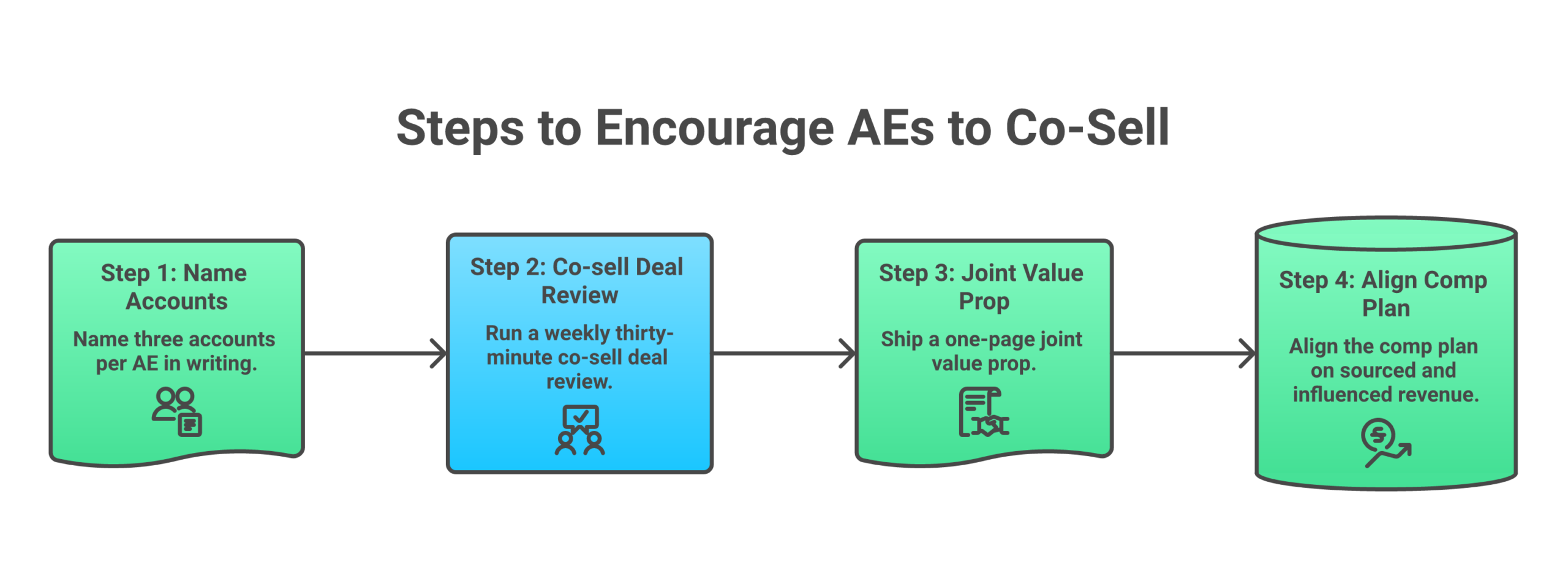 Steps to Encourage AEs to Co-Sell

Step 1: Name Accounts

Name three accounts per AE in writing.

Step 2: Co-sell Deal Review

Run a weekly thirty-minute co-sell deal review.

Step 3: Joint Value Prop

Ship a one-page joint value prop.

Step 4: Align Comp Plan

Align the comp plan on sourced and influenced revenue.